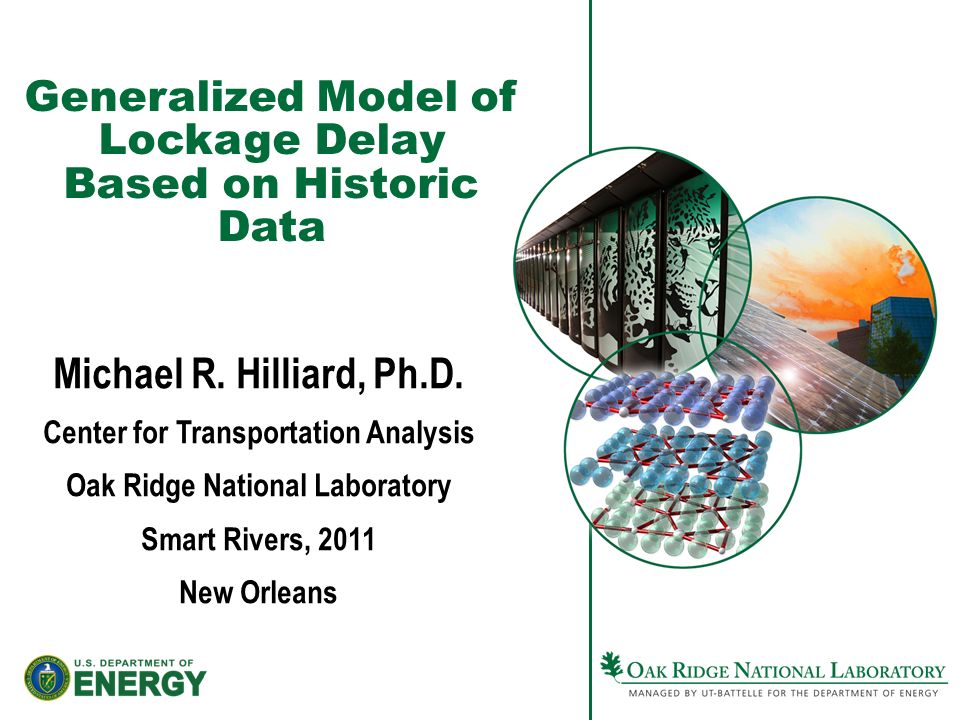 Generalized Model of Lockage Delay Based on Historic Data

Michael R. Hilliard, Ph.D.

Center for Transportation Analysis

Oak Ridge National Laboratory

Smart Rivers, 2011

New Orleans

U.S. DEPARTMENT OF ENERGY

OAK RIDGE NATIONAL LABORATORY
MANAGED BY UT-BATTELLE FOR THE DEPARTMENT OF ENERGY